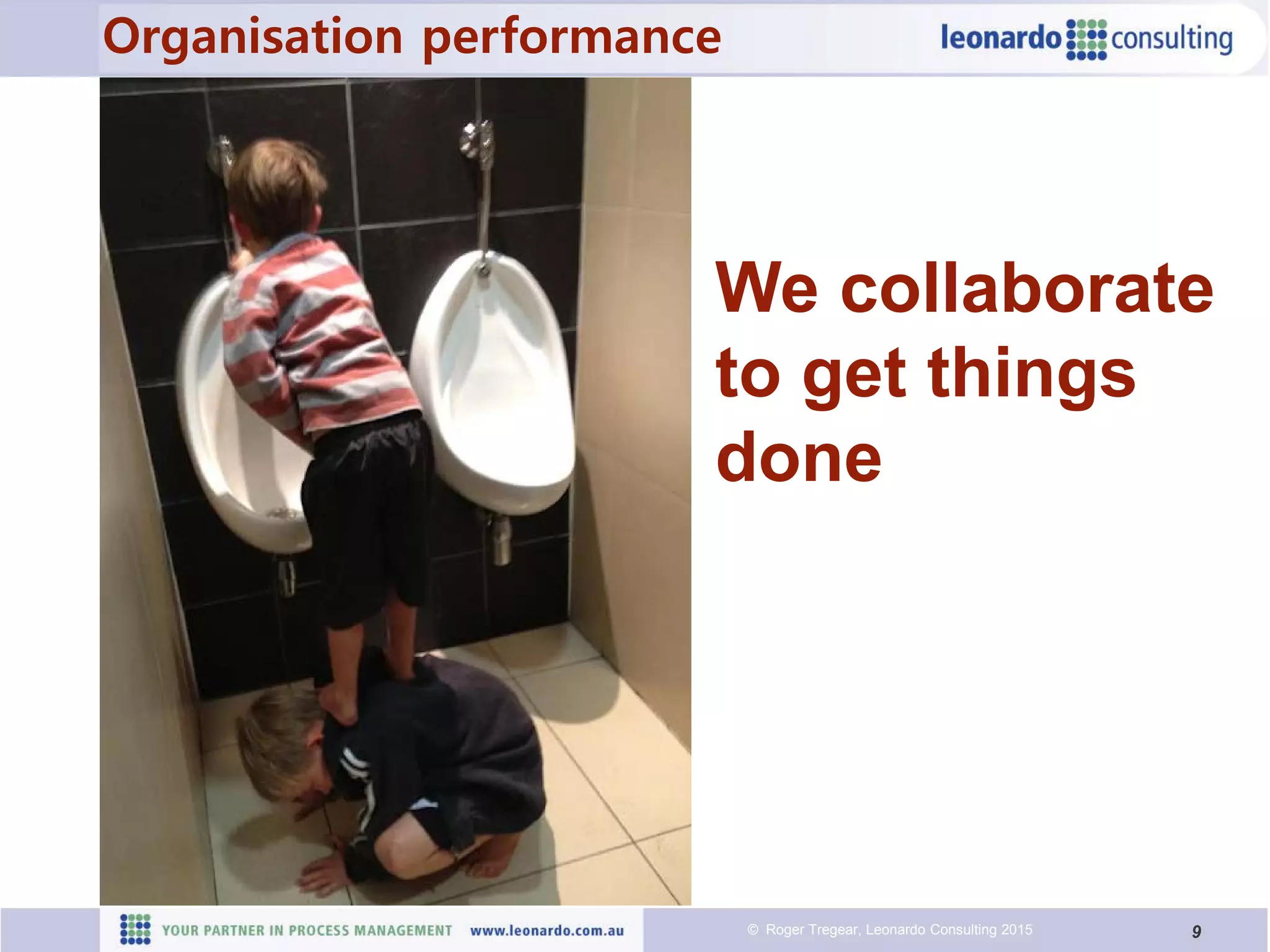 Organisation performance

leonardo consulting

We collaborate to get things done

YOUR PARTNER IN PROCESS MANAGEMENT www.leonardo.com.au

© Roger Tregear, Leonardo Consulting 2015

9